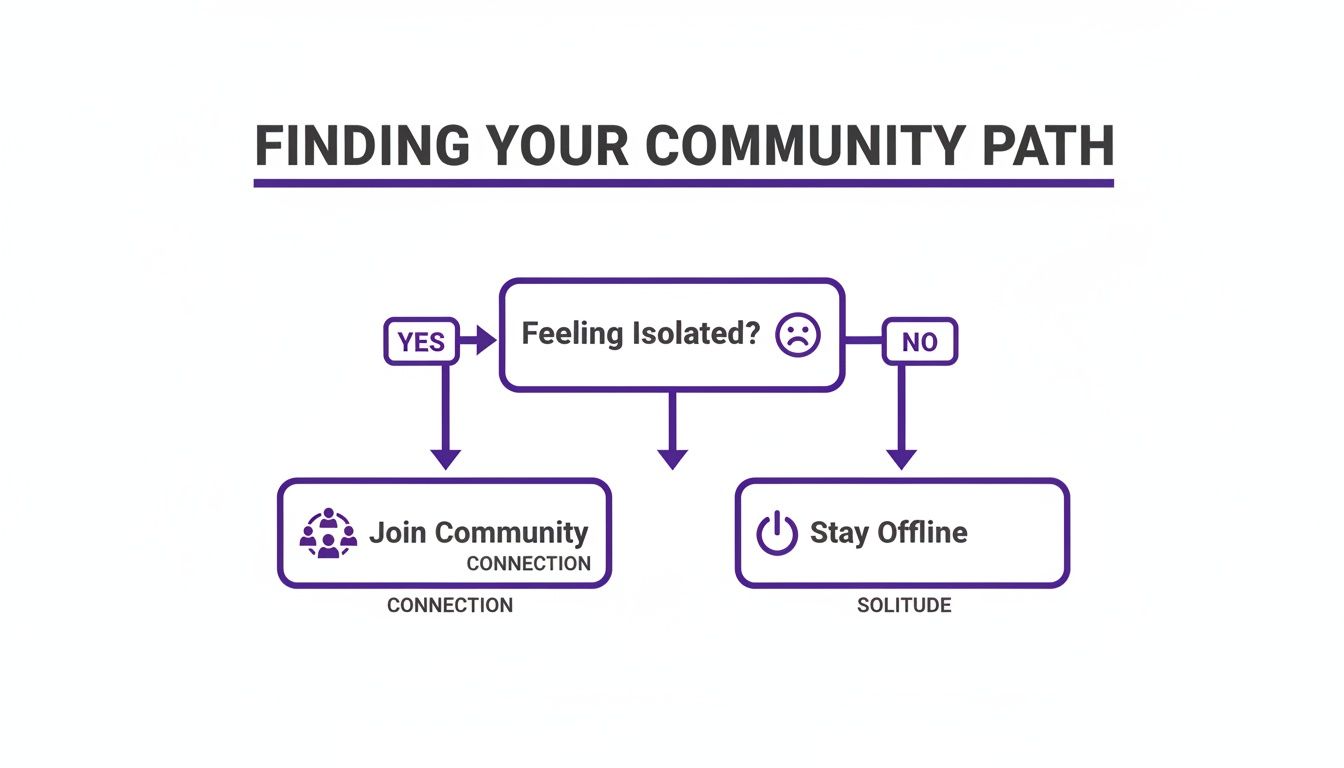 FINDING YOUR COMMUNITY PATH

YES

Feeling Isolated?

NO

Join Community
CONNECTION

CONNECTION

Stay Offline

SOLITUDE